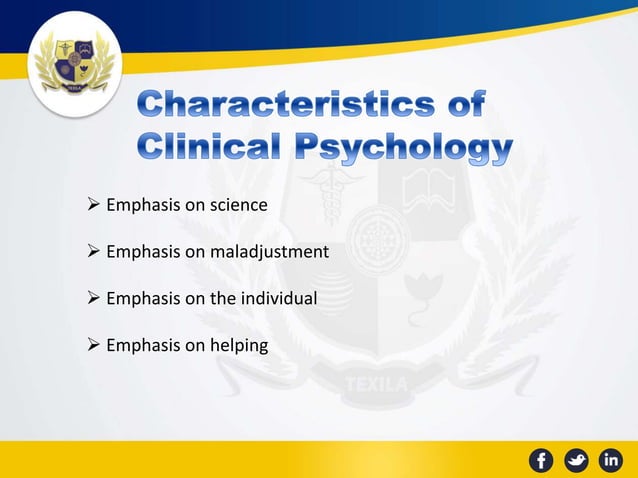 TEXILA

Characteristics of Clinical Psychology

➢ Emphasis on science

➢ Emphasis on maladjustment

➢ Emphasis on the individual

➢ Emphasis on helping

TEXILA

f in